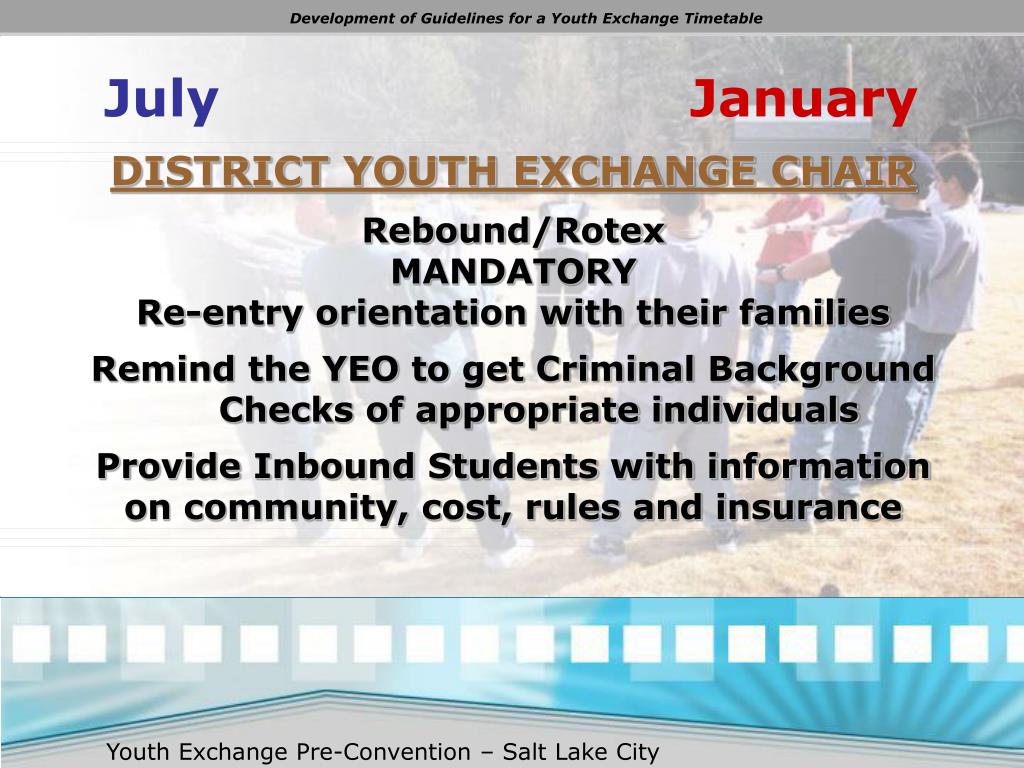 Development of Guidelines for a Youth Exchange Timetable

July

January

DISTRICT YOUTH EXCHANGE CHAIR

Rebound/Rotex
MANDATORY
Re-entry orientation with their families

Remind the YEO to get Criminal Background Checks of appropriate individuals

Provide Inbound Students with information on community, cost, rules and insurance

Youth Exchange Pre-Convention – Salt Lake City